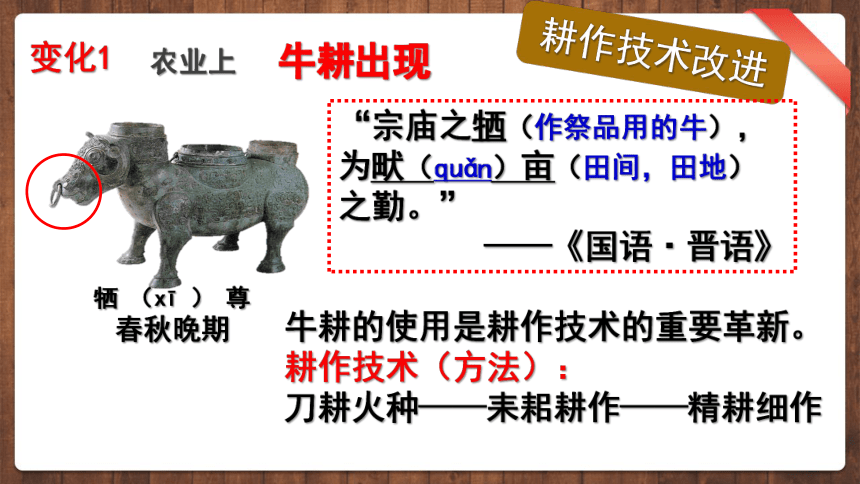 变化1　农业上　牛耕出现

耕作技术改进

“宗庙之牺（作祭品用的牛），为畎（quǎn）亩（田间，田地）之勤。”
——《国语·晋语》

牺（xī）尊
春秋晚期

牛耕的使用是耕作技术的重要革新。
耕作技术（方法）：
刀耕火种——耒耜耕作——精耕细作